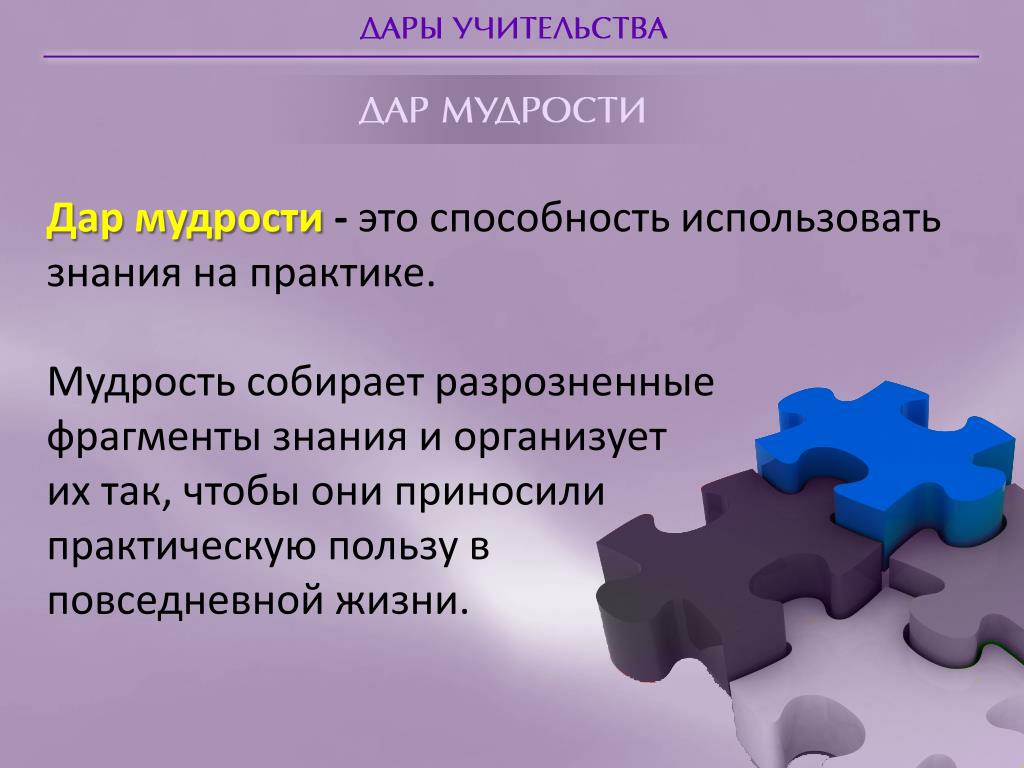 ДАРЫ УЧИТЕЛЬСТВА

ДАР МУДРОСТИ

Дар мудрости - это способность использовать знания на практике.

Мудрость собирает разрозненные фрагменты знания и организует их так, чтобы они приносили практическую пользу в повседневной жизни.